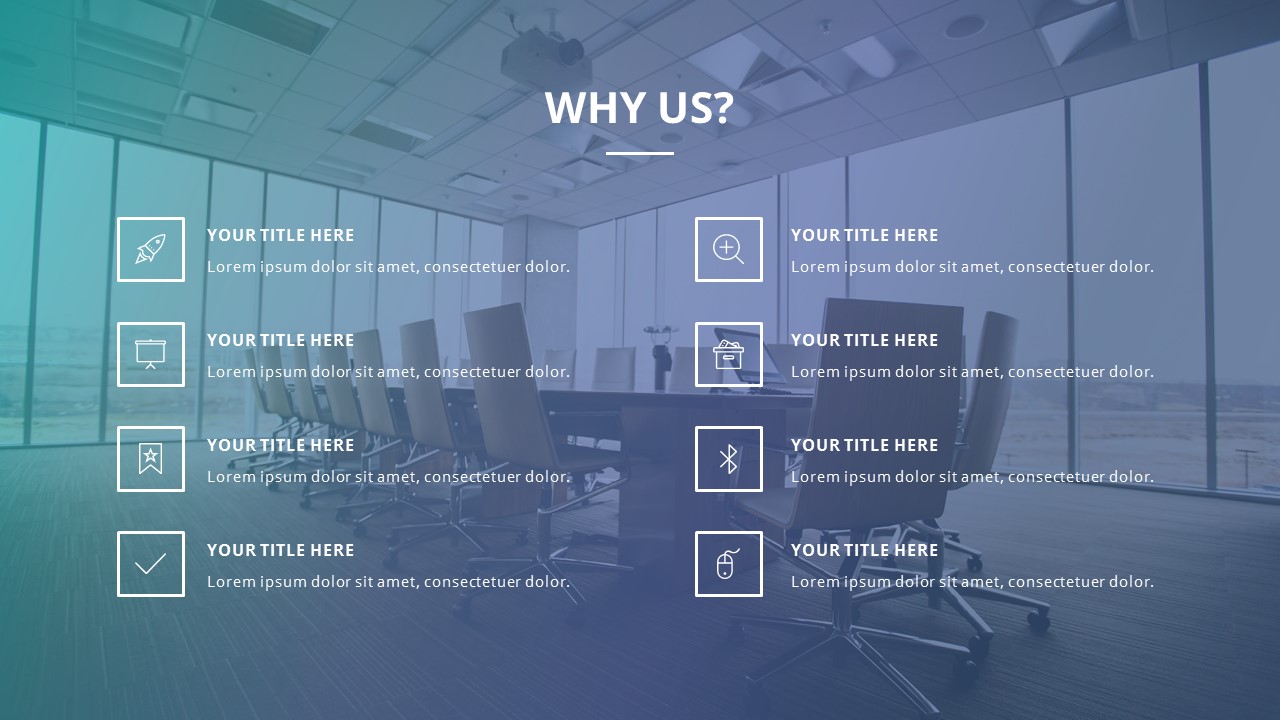 WHY US?

YOUR TITLE HERE
Lorem ipsum dolor sit amet, consectetuer dolor.

YOUR TITLE HERE
Lorem ipsum dolor sit amet, consectetuer dolor.

YOUR TITLE HERE
Lorem ipsum dolor sit amet, consectetuer dolor.

YOUR TITLE HERE
Lorem ipsum dolor sit amet, consectetuer dolor.

YOUR TITLE HERE
Lorem ipsum dolor sit amet, consectetuer dolor.

YOUR TITLE HERE
Lorem ipsum dolor sit amet, consectetuer dolor.

YOUR TITLE HERE
Lorem ipsum dolor sit amet, consectetuer dolor.

YOUR TITLE HERE
Lorem ipsum dolor sit amet, consectetuer dolor.